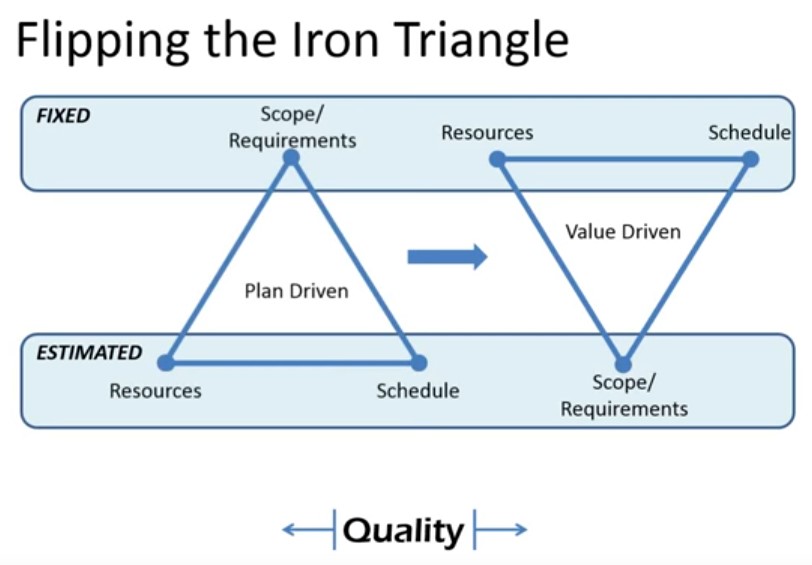 Flipping the Iron Triangle

FIXED

Scope/ Requirements

Resources

Schedule

Value Driven

Plan Driven

ESTIMATED

Resources

Schedule

Scope/ Requirements

Quality